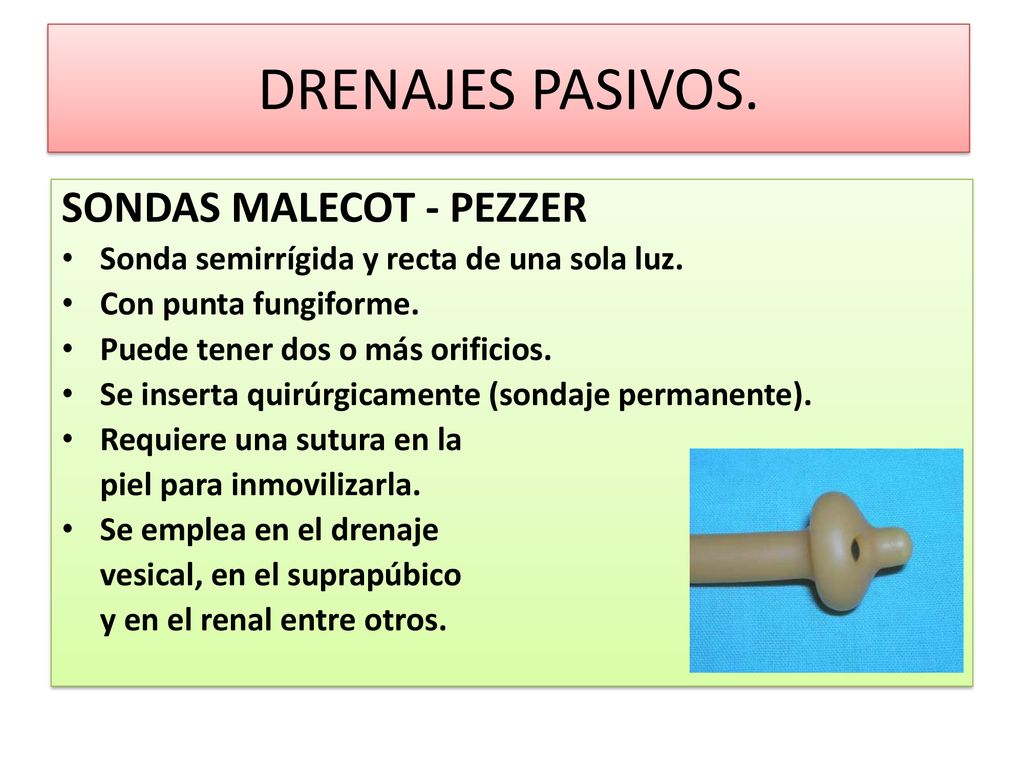 DRENAJES PASIVOS.

SONDAS MALECOT - PEZZER

• Sonda semirrígida y recta de una sola luz.
• Con punta fungiforme.
• Puede tener dos o más orificios.
• Se inserta quirúrgicamente (sondaje permanente).
• Requiere una sutura en la piel para inmovilizarla.
• Se emplea en el drenaje vesical, en el suprapúbico y en el renal entre otros.